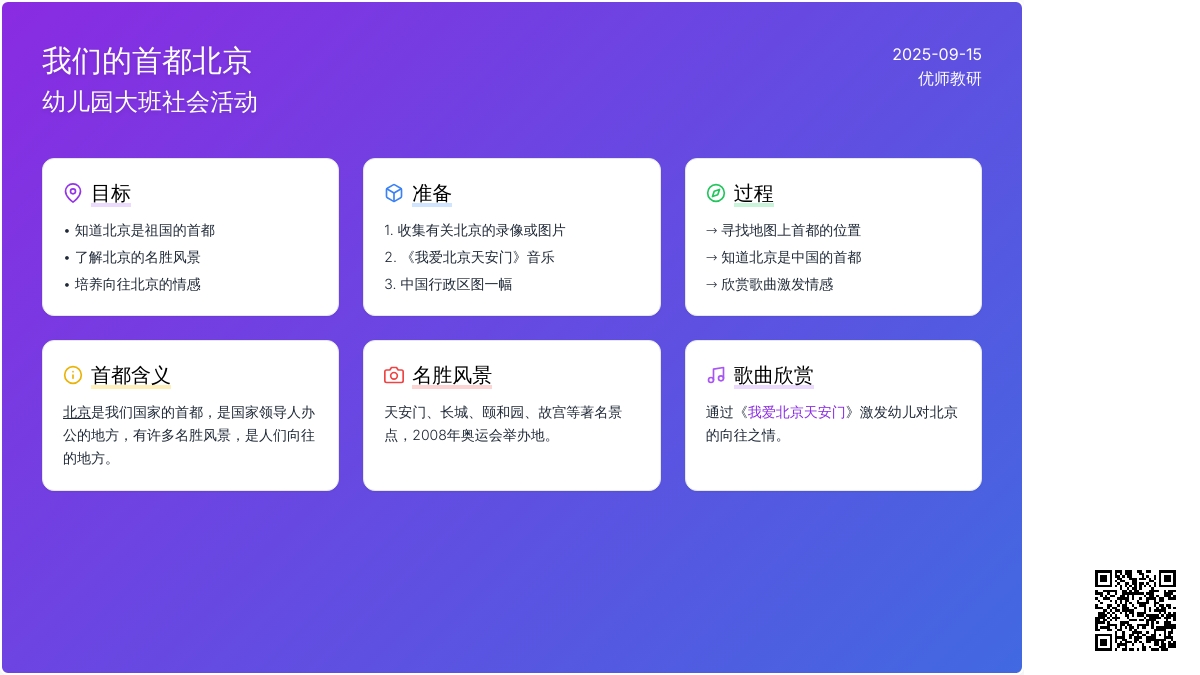 我们的首都北京
幼儿园大班社会活动

2025-09-15
优师教研

目标

• 知道北京是祖国的首都
• 了解北京的名胜风景
• 培养向往北京的情感

准备

1. 收集有关北京的录像或图片
2. 《我爱北京天安门》音乐
3. 中国行政区图一幅

过程

→ 寻找地图上首都的位置
→ 知道北京是中国的首都
→ 欣赏歌曲激发情感

首都含义

北京是我们国家的首都，是国家领导人办公的地方，有许多名胜风景，是人们向往的地方。

名胜风景

天安门、长城、颐和园、故宫等著名景点，2008年奥运会举办地。

歌曲欣赏

通过《我爱北京天安门》激发幼儿对北京的向往之情。